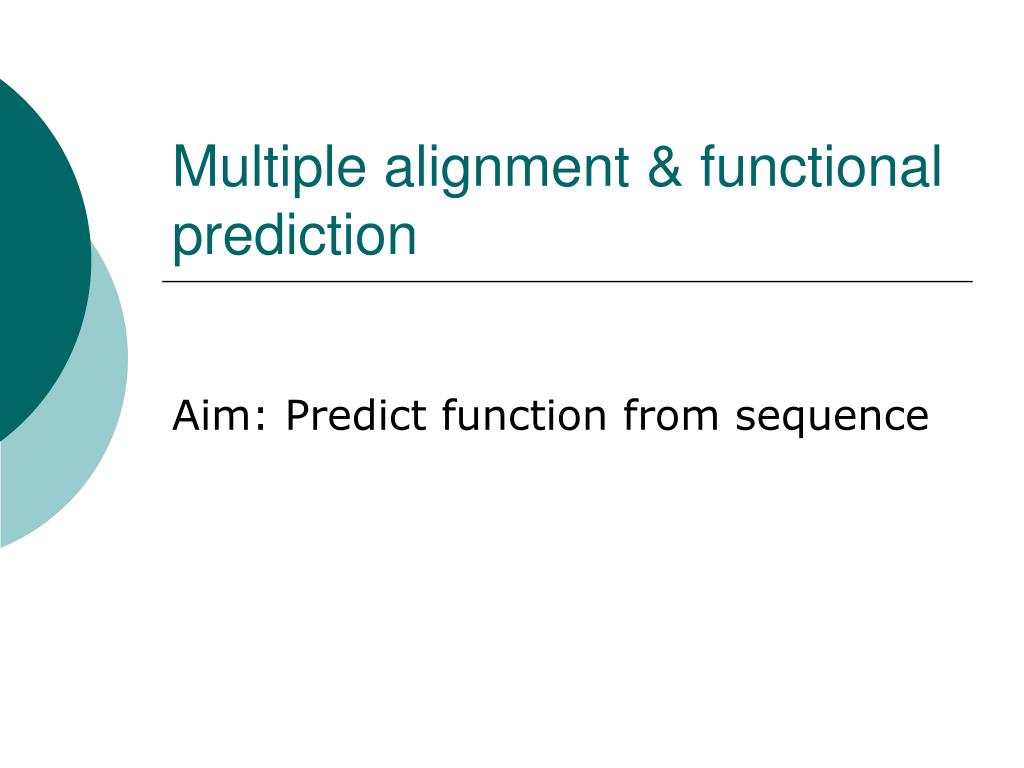 Multiple alignment & functional prediction

Aim: Predict function from sequence